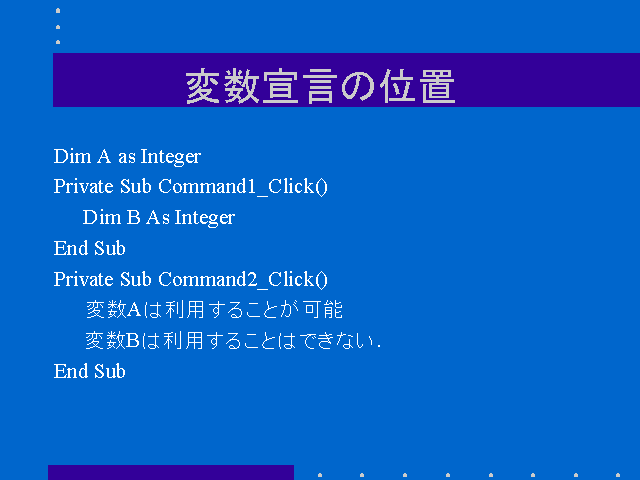 変数宣言の位置

Dim A as Integer
Private Sub Command1_Click()
Dim B As Integer
End Sub
Private Sub Command2_Click()
変数Aは利用することが可能
変数Bは利用することはできない.
End Sub